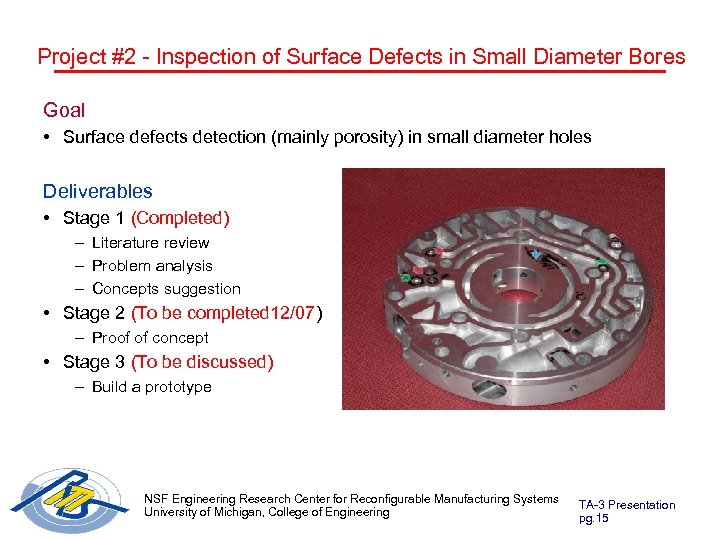 Project #2 - Inspection of Surface Defects in Small Diameter Bores

Goal
• Surface defects detection (mainly porosity) in small diameter holes

Deliverables
• Stage 1 (Completed)
– Literature review
– Problem analysis
– Concepts suggestion
• Stage 2 (To be completed12/07)
– Proof of concept
• Stage 3 (To be discussed)
– Build a prototype

NSF Engineering Research Center for Reconfigurable Manufacturing Systems
University of Michigan, College of Engineering

TA-3 Presentation
pg.15